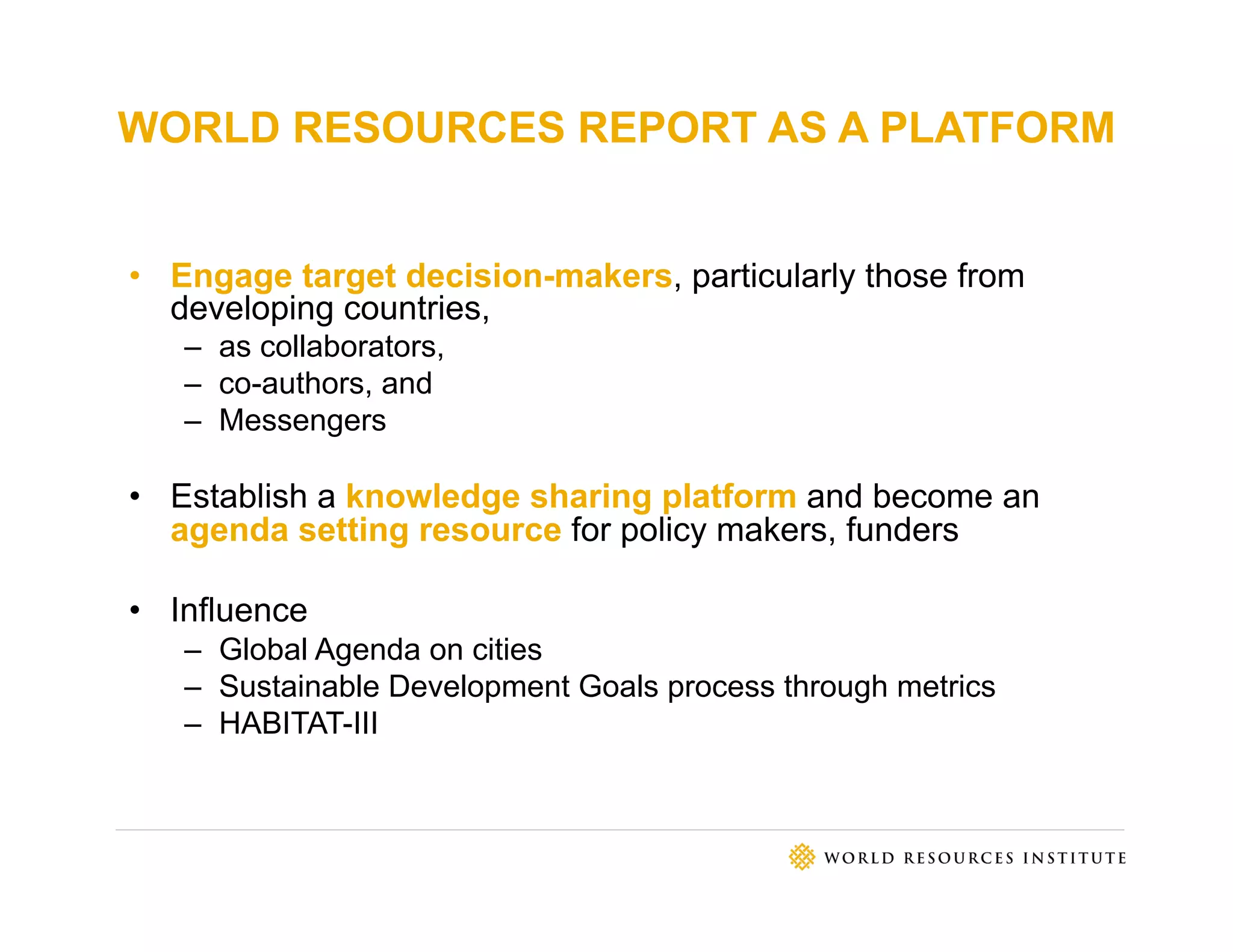 WORLD RESOURCES REPORT AS A PLATFORM

• Engage target decision-makers, particularly those from developing countries,
  – as collaborators,
  – co-authors, and
  – Messengers

• Establish a knowledge sharing platform and become an agenda setting resource for policy makers, funders

• Influence
  – Global Agenda on cities
  – Sustainable Development Goals process through metrics
  – HABITAT-III

WORLD RESOURCES INSTITUTE